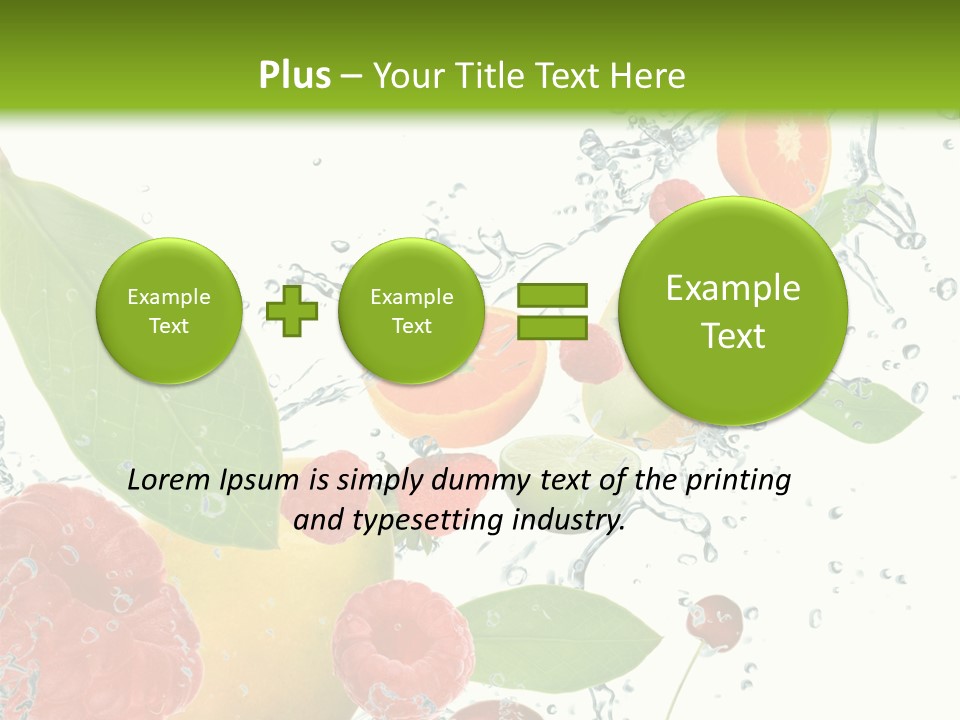 Plus – Your Title Text Here

Example Text

Example Text

Example Text

Lorem Ipsum is simply dummy text of the printing and typesetting industry.